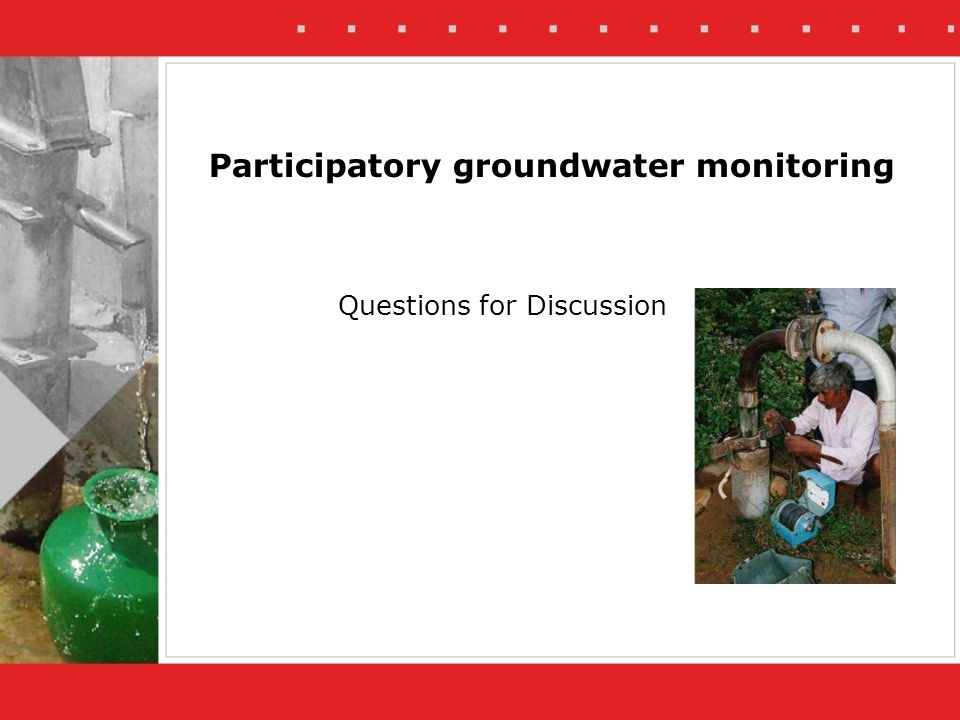 Participatory groundwater monitoring

Questions for Discussion